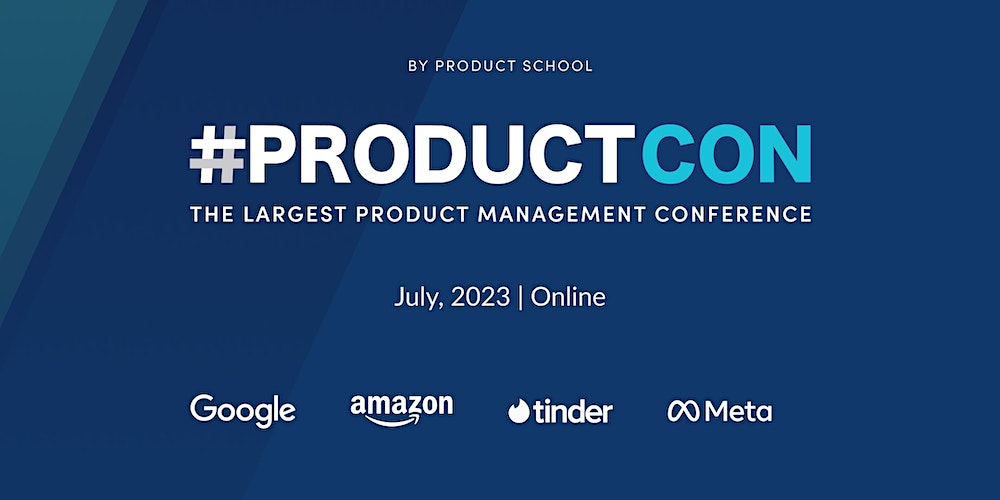 BY PRODUCT SCHOOL

#PRODUCTCON

THE LARGEST PRODUCT MANAGEMENT CONFERENCE

July, 2023 | Online

Google amazon tinder Meta